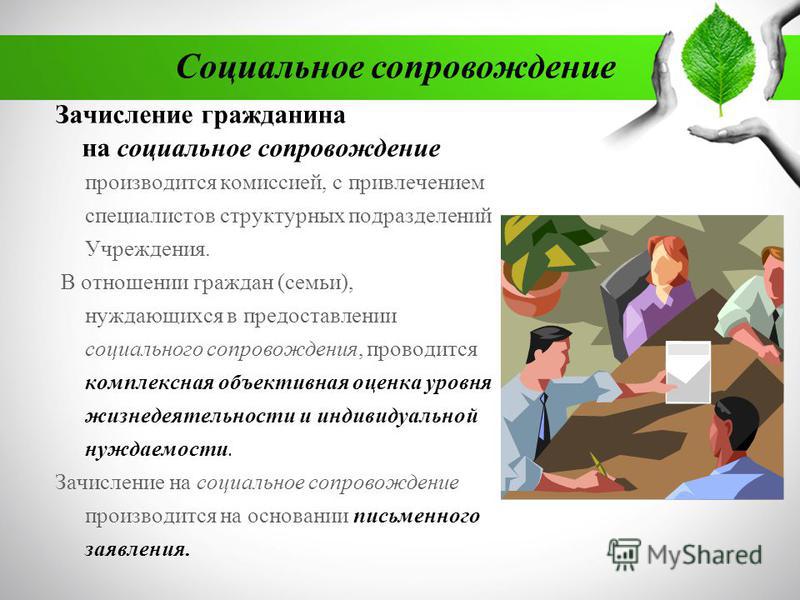 Социальное сопровождение

Зачисление гражданина на социальное сопровождение производится комиссией, с привлечением специалистов структурных подразделений Учреждения.

В отношении граждан (семьи), нуждающихся в предоставлении социального сопровождения, проводится комплексная объективная оценка уровня жизнедеятельности и индивидуальной нуждаемости.

Зачисление на социальное сопровождение производится на основании письменного заявления.

MyShared